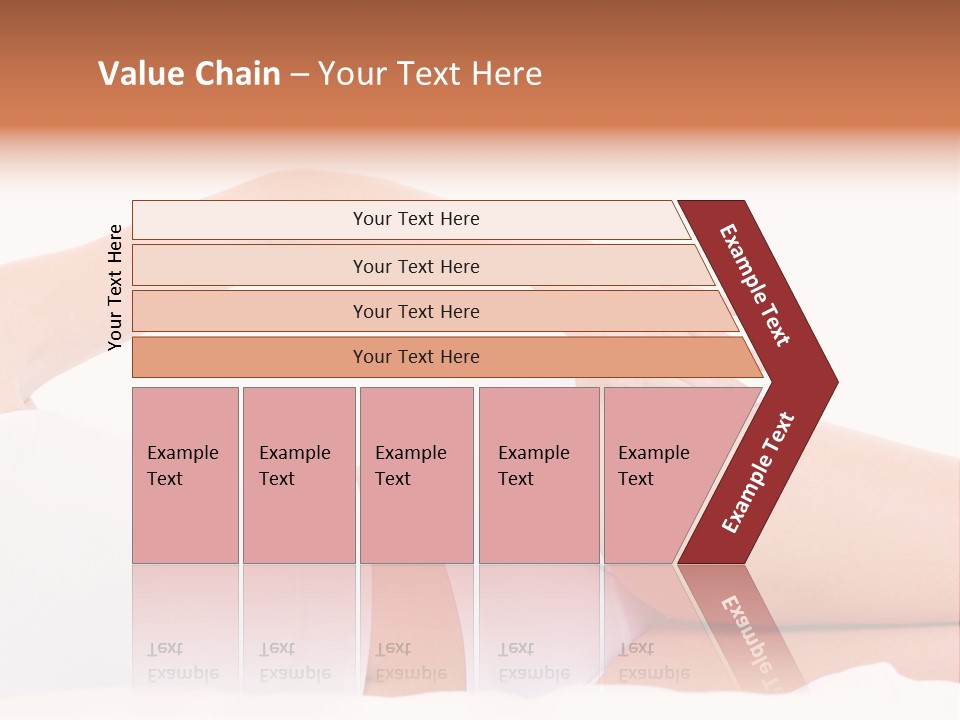 Value Chain – Your Text Here

Your Text Here

Your Text Here

Your Text Here

Your Text Here

Your Text Here

Example Text

Example Text

Example Text

Example Text

Example Text

Example Text

Example Text